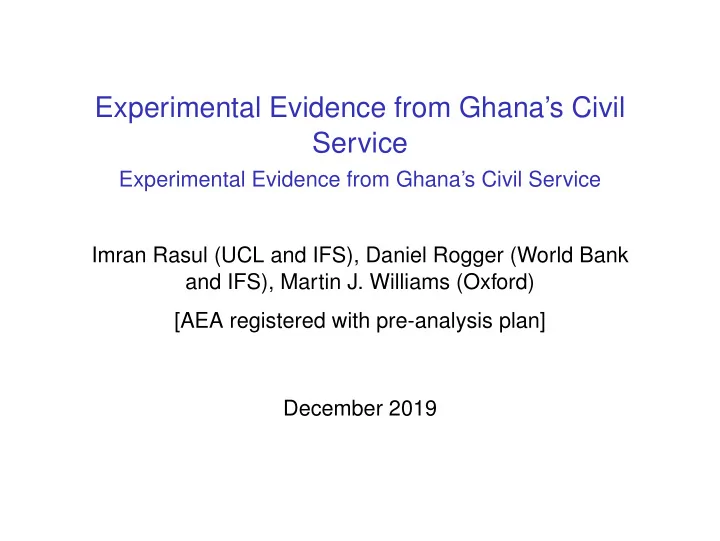 Experimental Evidence from Ghana's Civil Service

Experimental Evidence from Ghana's Civil Service

Imran Rasul (UCL and IFS), Daniel Rogger (World Bank and IFS), Martin J. Williams (Oxford)

[AEA registered with pre-analysis plan]

December 2019